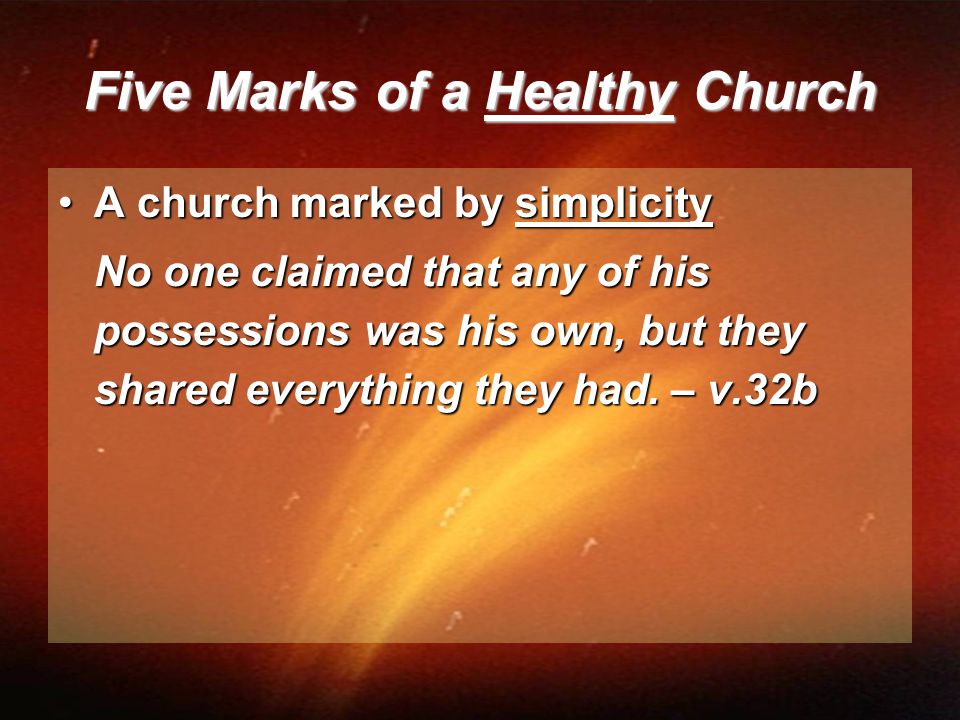 Five Marks of a Healthy Church

• A church marked by simplicity

No one claimed that any of his possessions was his own, but they shared everything they had. – v.32b